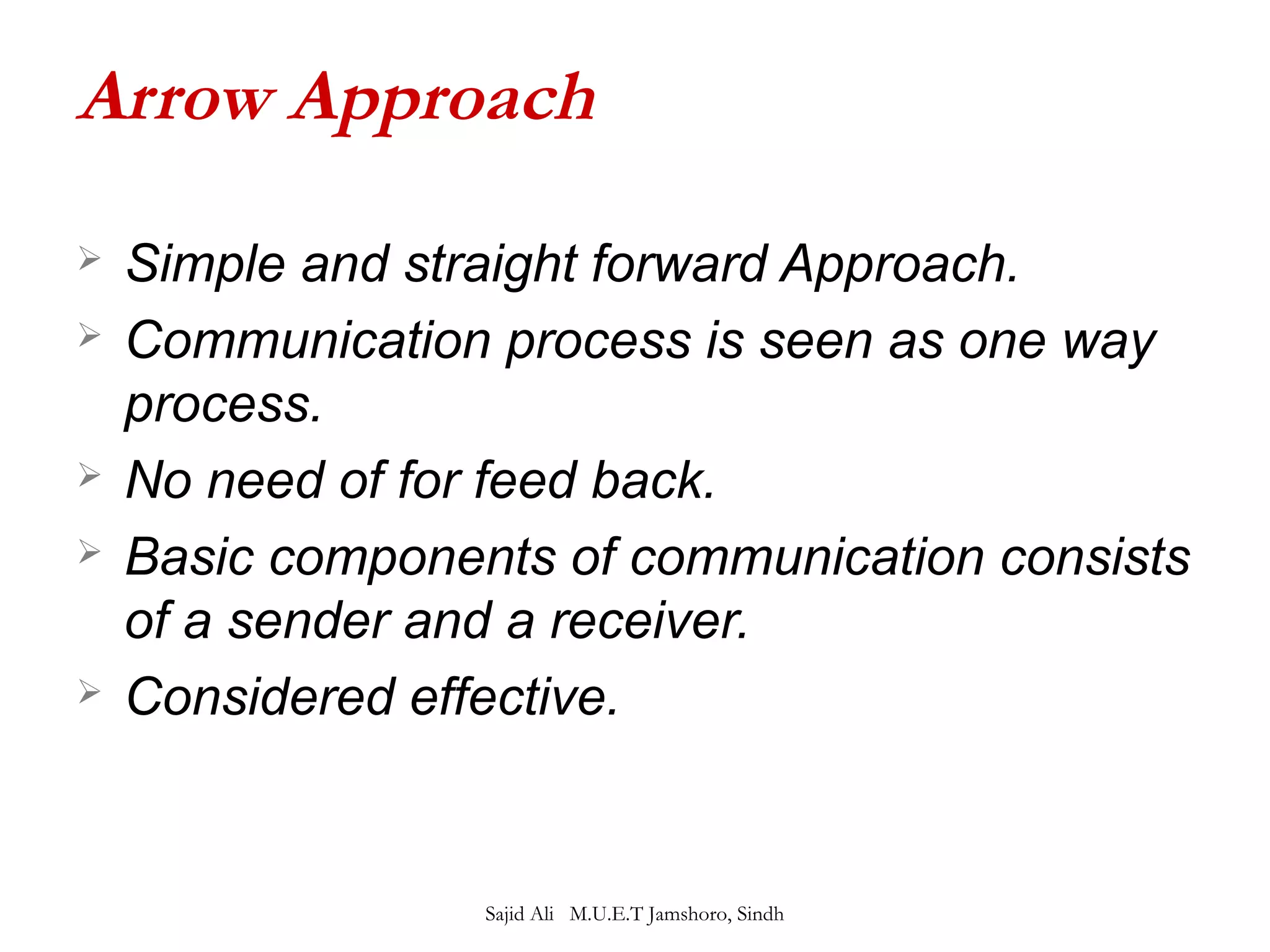 Arrow Approach

➢ Simple and straight forward Approach.

➢ Communication process is seen as one way process.

➢ No need of for feed back.

➢ Basic components of communication consists of a sender and a receiver.

➢ Considered effective.

Sajid Ali M.U.E.T Jamshoro, Sindh